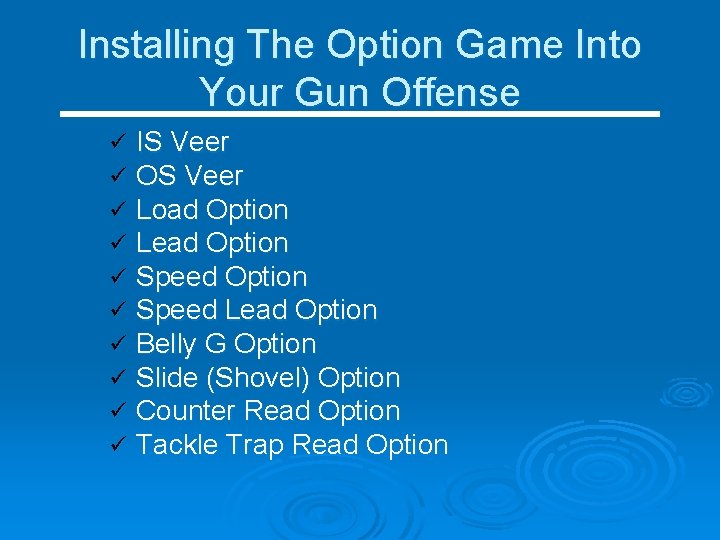 Installing The Option Game Into Your Gun Offense

✓ IS Veer
✓ OS Veer
✓ Load Option
✓ Lead Option
✓ Speed Option
✓ Speed Lead Option
✓ Belly G Option
✓ Slide (Shovel) Option
✓ Counter Read Option
✓ Tackle Trap Read Option